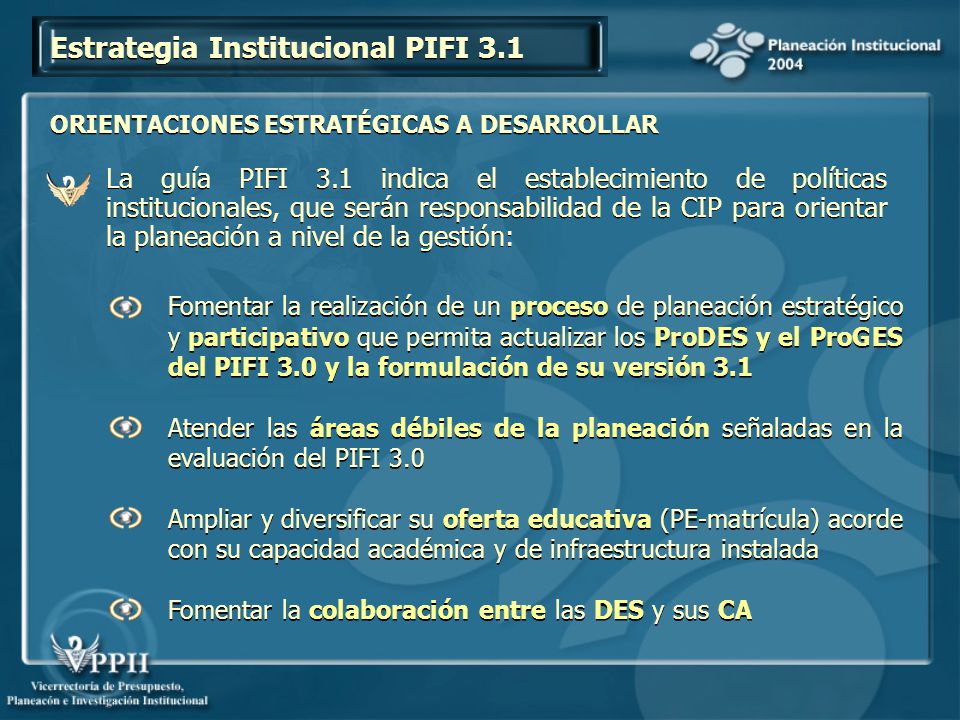 Estrategia Institucional PIFI 3.1

Planeación Institucional 2004

ORIENTACIONES ESTRATÉGICAS A DESARROLLAR

La guía PIFI 3.1 indica el establecimiento de políticas institucionales, que serán responsabilidad de la CIP para orientar la planeación a nivel de la gestión:

Fomentar la realización de un proceso de planeación estratégico y participativo que permita actualizar los ProDES y el ProGES del PIFI 3.0 y la formulación de su versión 3.1

Atender las áreas débiles de la planeación señaladas en la evaluación del PIFI 3.0

Ampliar y diversificar su oferta educativa (PE-matrícula) acorde con su capacidad académica y de infraestructura instalada

Fomentar la colaboración entre las DES y sus CA

VPPII
Vicerrectoría de Presupuesto, Planeacón e Investigación Institucional